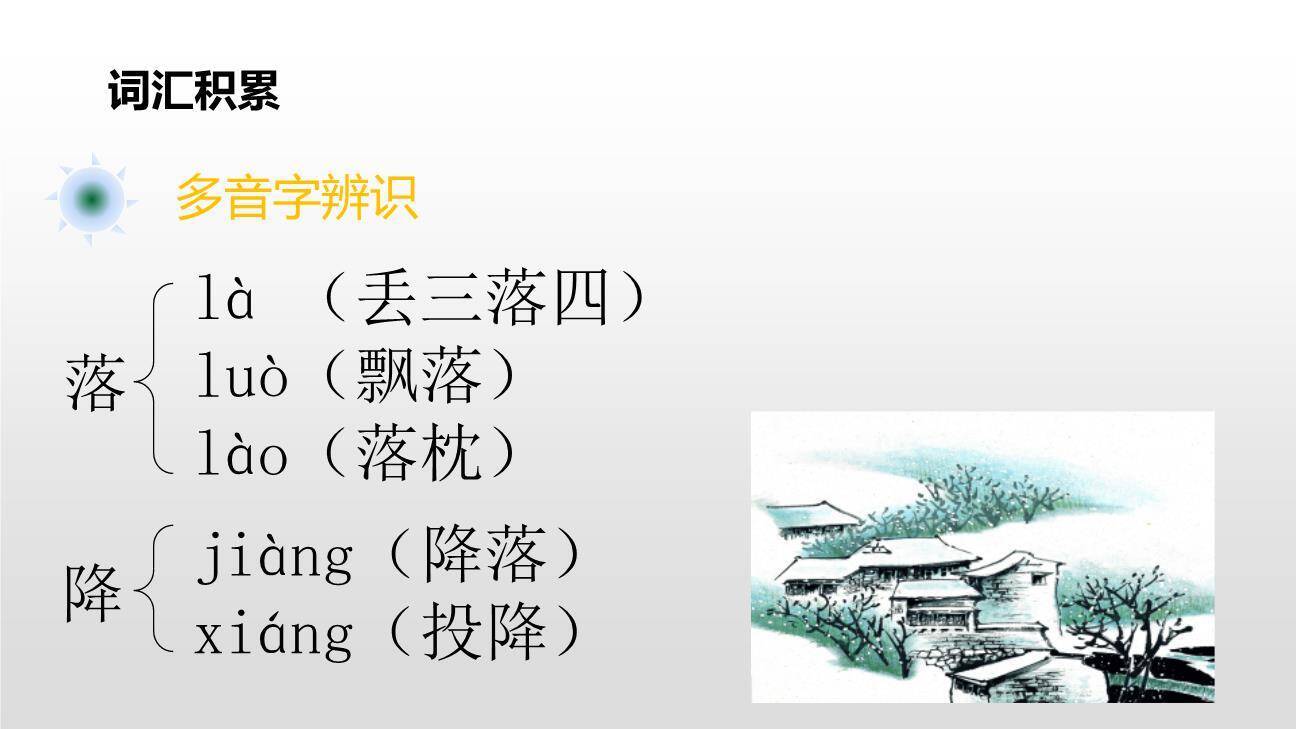 词汇积累

多音字辨识

落
là （丢三落四）
luò（飘落）
lào（落枕）

降
jiàng（降落）
xiáng（投降）